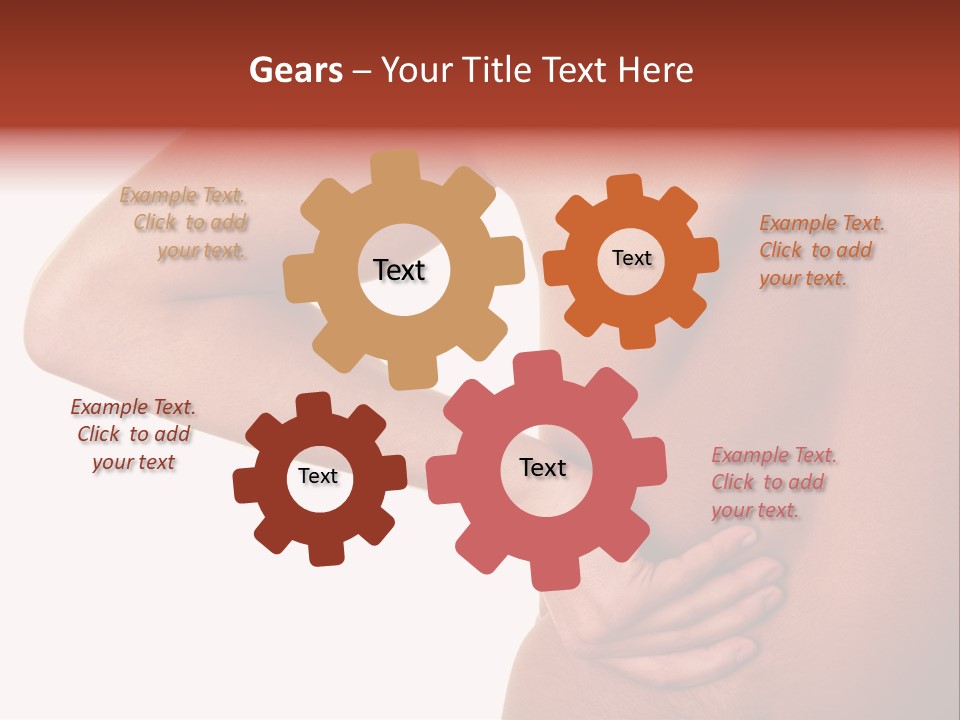 Gears – Your Title Text Here

Example Text. Click to add your text.

Text

Text

Example Text. Click to add your text.

Example Text. Click to add your text

Text

Text

Example Text. Click to add your text.